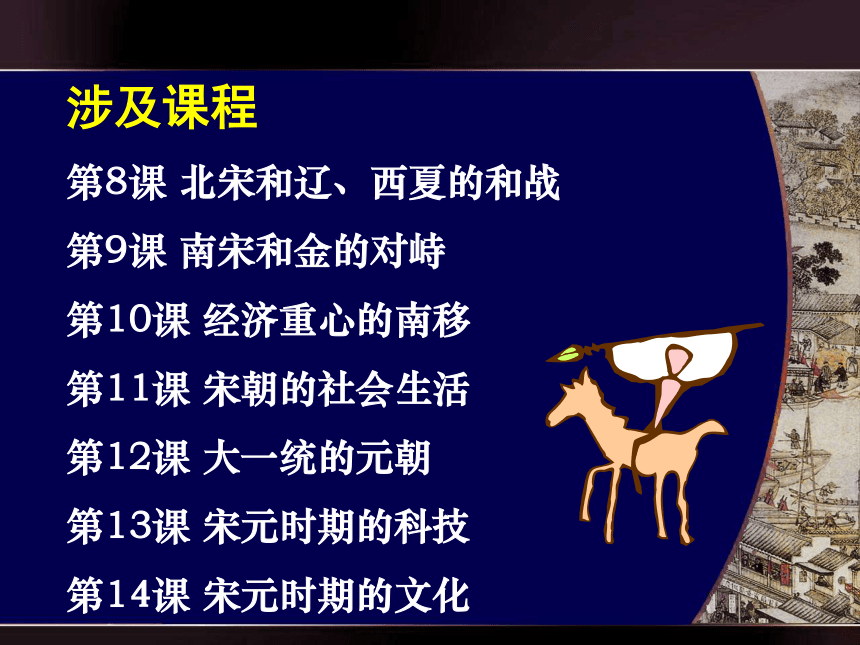 涉及课程

第8课 北宋和辽、西夏的和战

第9课 南宋和金的对峙

第10课 经济重心的南移

第11课 宋朝的社会生活

第12课 大一统的元朝

第13课 宋元时期的科技

第14课 宋元时期的文化